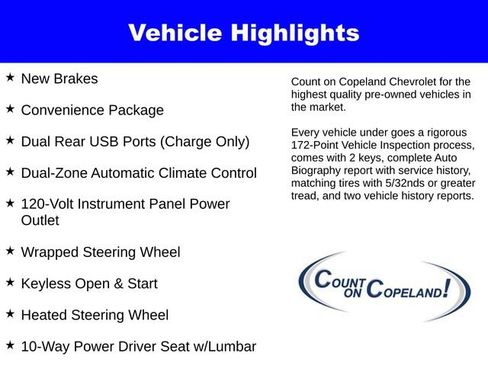 Vehicle Highlights

★ New Brakes

★ Convenience Package

★ Dual Rear USB Ports (Charge Only)

★ Dual-Zone Automatic Climate Control

★ 120-Volt Instrument Panel Power Outlet

★ Wrapped Steering Wheel

★ Keyless Open & Start

★ Heated Steering Wheel

★ 10-Way Power Driver Seat w/Lumbar

Count on Copeland Chevrolet for the highest quality pre-owned vehicles in the market.

Every vehicle under goes a rigorous 172-Point Vehicle Inspection process, comes with 2 keys, complete Auto Biography report with service history, matching tires with 5/32nds or greater tread, and two vehicle history reports.

COUNT ON COPELAND!